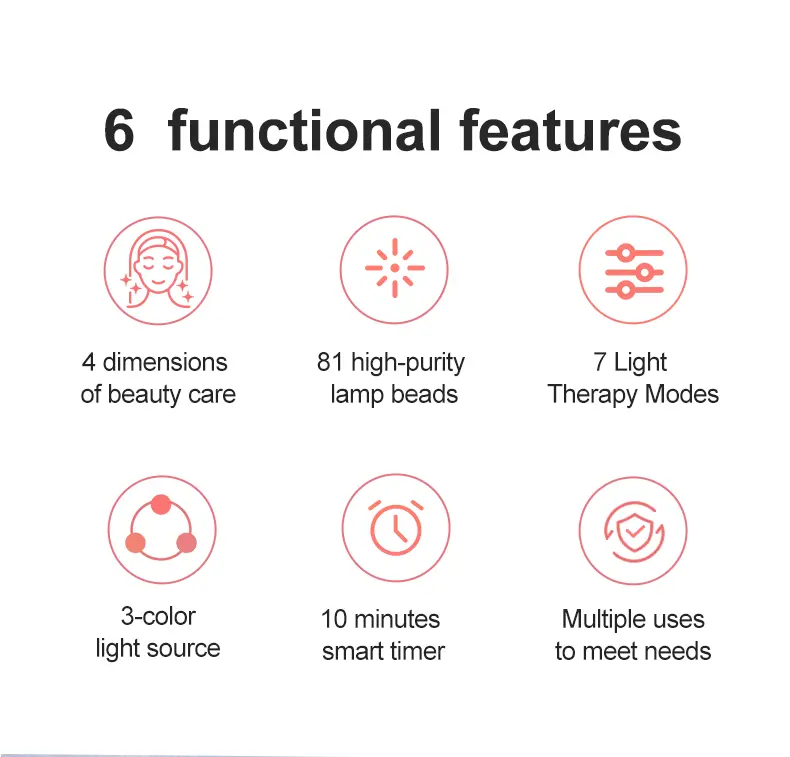 6 functional features

4 dimensions of beauty care

81 high-purity lamp beads

7 Light Therapy Modes

3-color light source

10 minutes smart timer

Multiple uses to meet needs